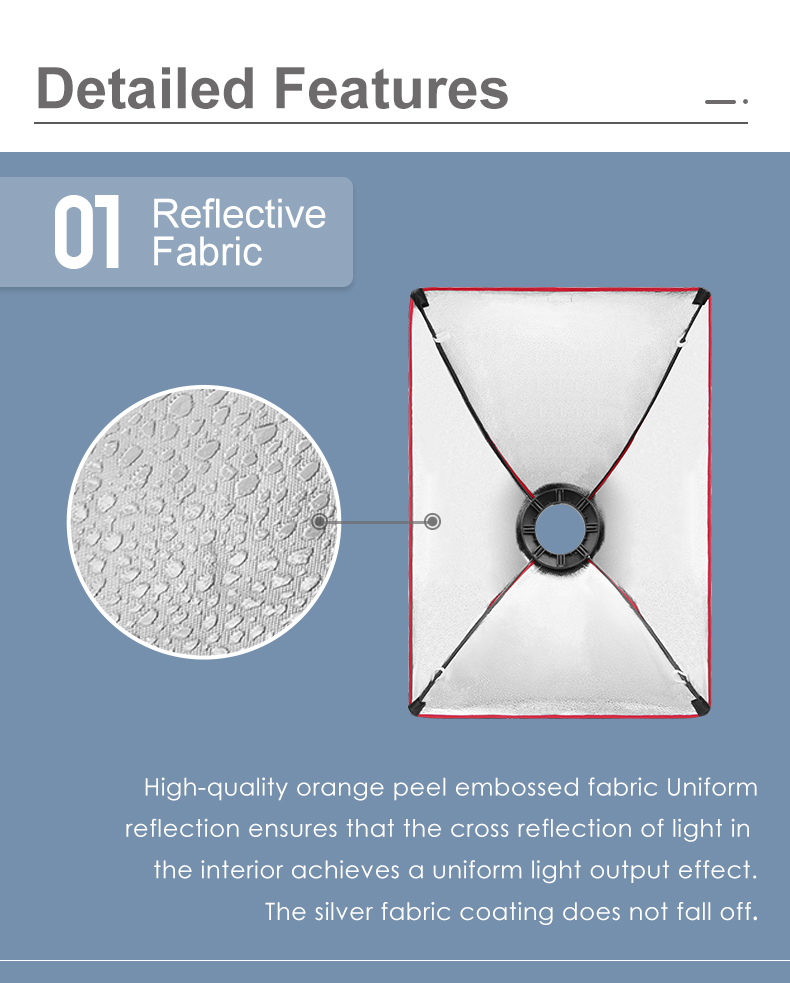 Detailed Features

01 Reflective Fabric

High-quality orange peel embossed fabric Uniform reflection ensures that the cross reflection of light in the interior achieves a uniform light output effect. The silver fabric coating does not fall off.